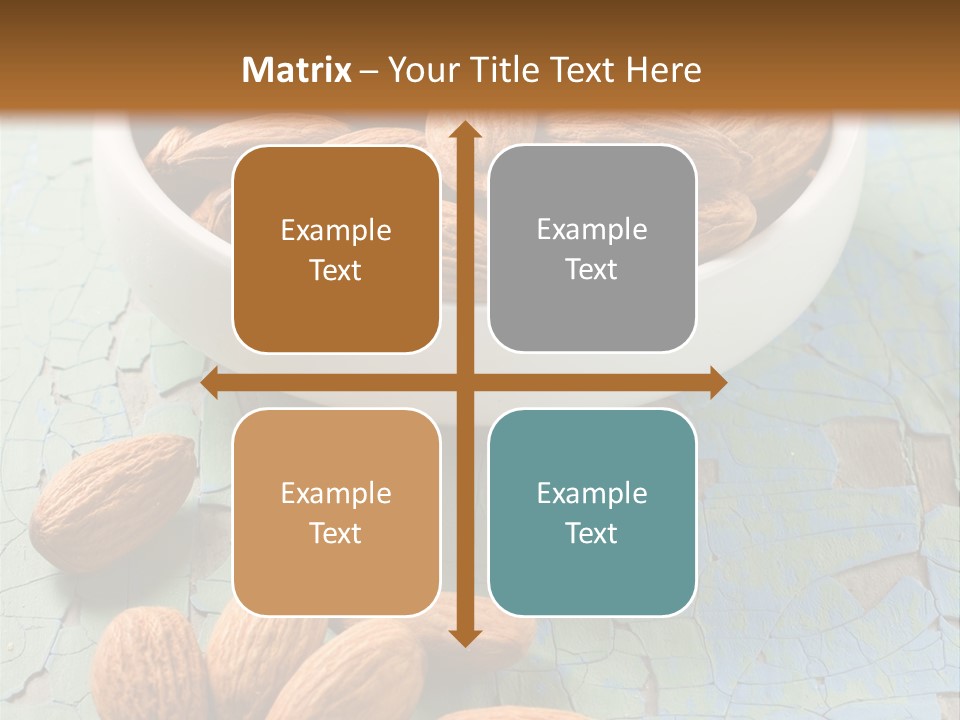 Matrix – Your Title Text Here

Example Text

Example Text

Example Text

Example Text